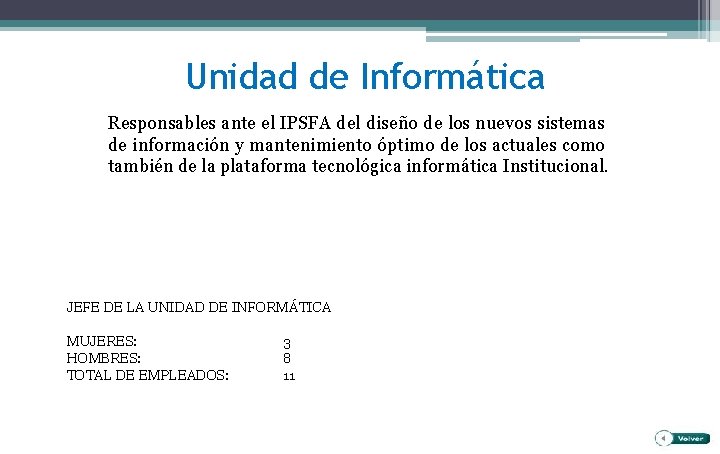 Unidad de Informática

Responsables ante el IPSFA del diseño de los nuevos sistemas de información y mantenimiento óptimo de los actuales como también de la plataforma tecnológica informática Institucional.

JEFE DE LA UNIDAD DE INFORMÁTICA

MUJERES: 3
HOMBRES: 8
TOTAL DE EMPLEADOS: 11

Volver